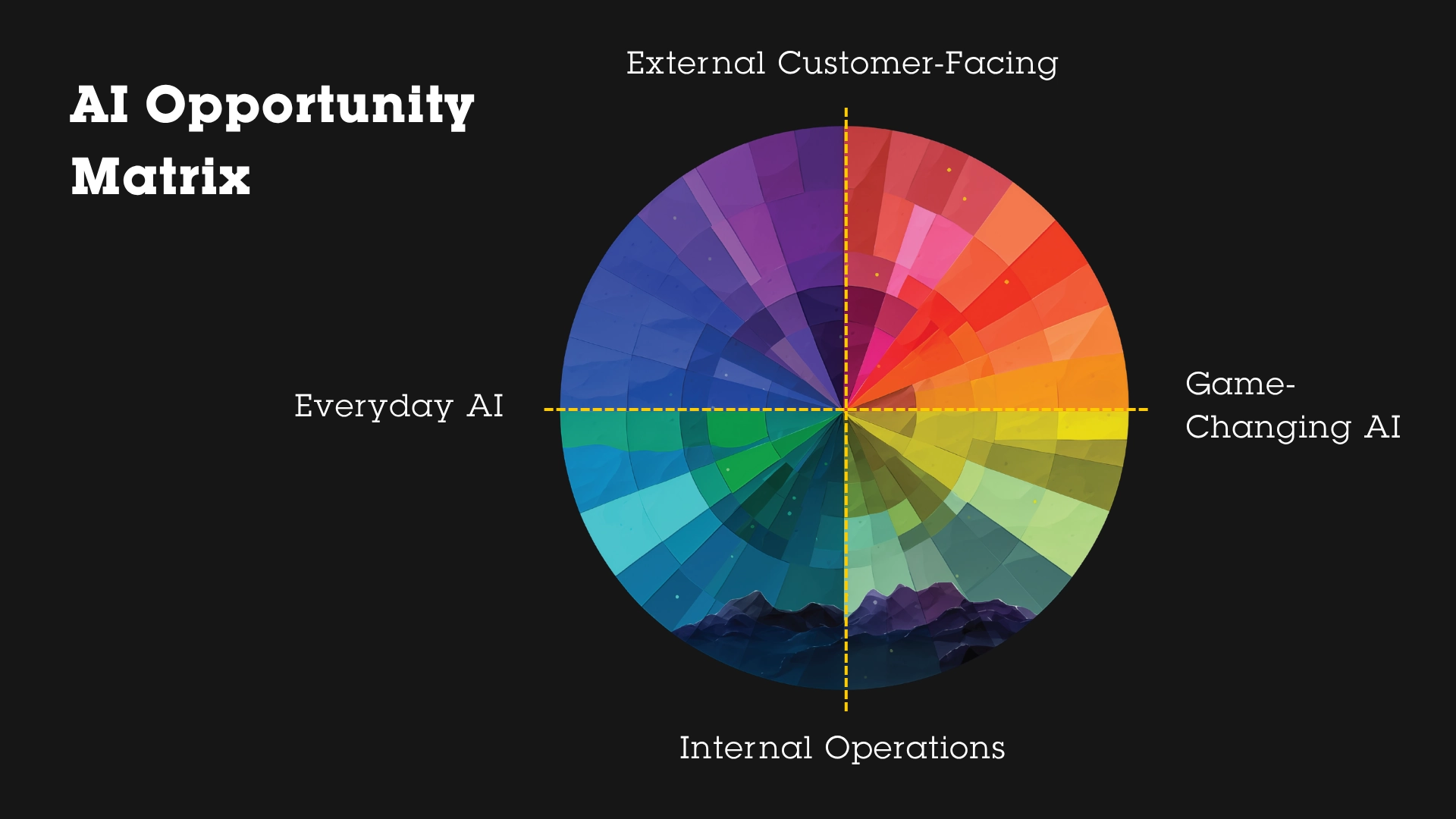 AI Opportunity Matrix

External Customer-Facing

Everyday AI

Game-Changing AI

Internal Operations